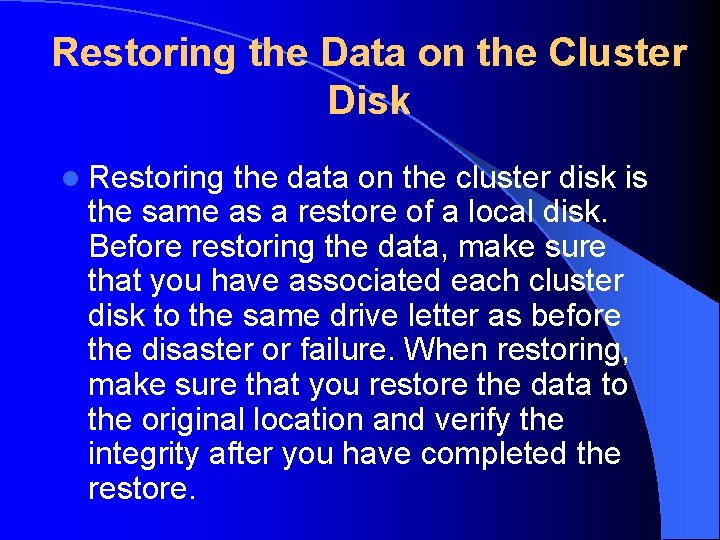 Restoring the Data on the Cluster Disk

Restoring the data on the cluster disk is the same as a restore of a local disk. Before restoring the data, make sure that you have associated each cluster disk to the same drive letter as before the disaster or failure. When restoring, make sure that you restore the data to the original location and verify the integrity after you have completed the restore.